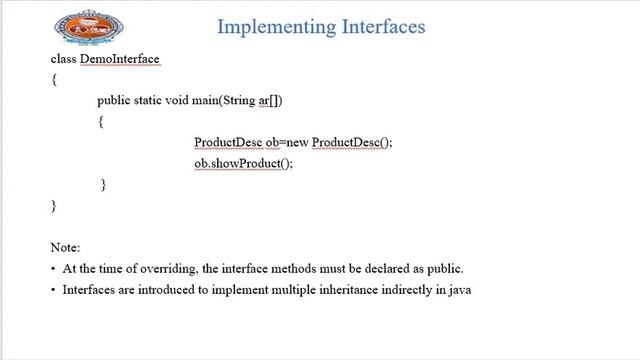 Implementing Interfaces

class DemoInterface
{
public static void main(String ar[])
{
ProductDesc ob=new ProductDesc();
ob.showProduct();
}
}

Note:
• At the time of overriding, the interface methods must be declared as public.
• Interfaces are introduced to implement multiple inheritance indirectly in java